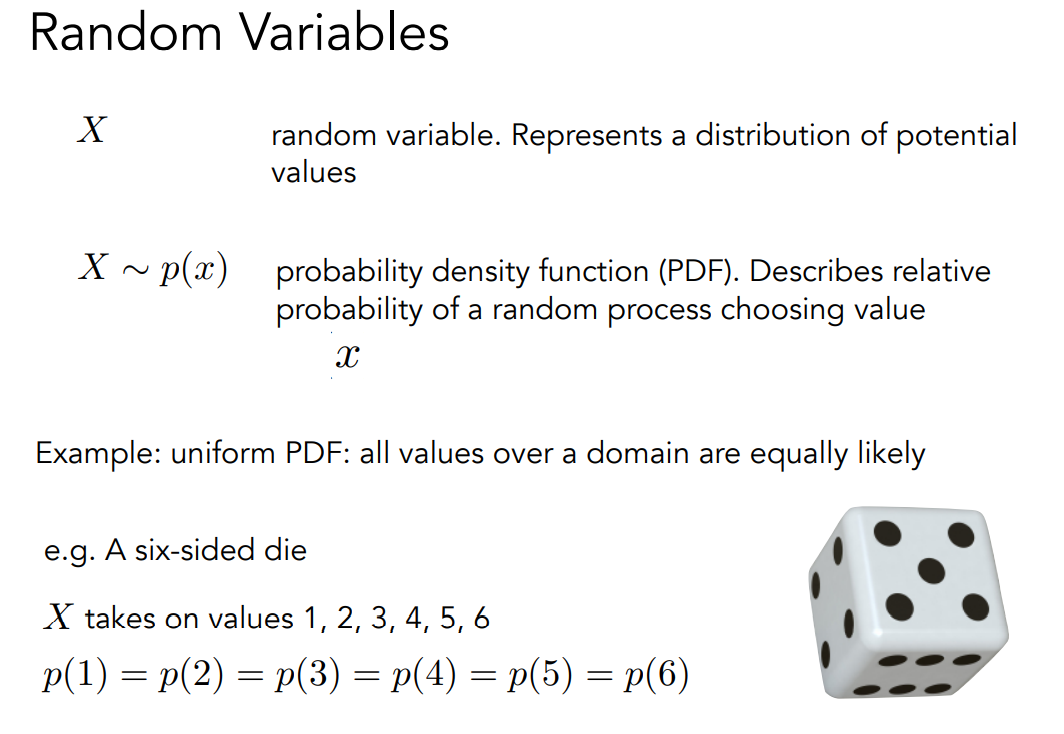 Random Variables

$X$ random variable. Represents a distribution of potential values

$X \sim p(x)$ probability density function (PDF). Describes relative probability of a random process choosing value $x$

Example: uniform PDF: all values over a domain are equally likely

e.g. A six-sided die

$X$ takes on values 1, 2, 3, 4, 5, 6

$p(1) = p(2) = p(3) = p(4) = p(5) = p(6)$